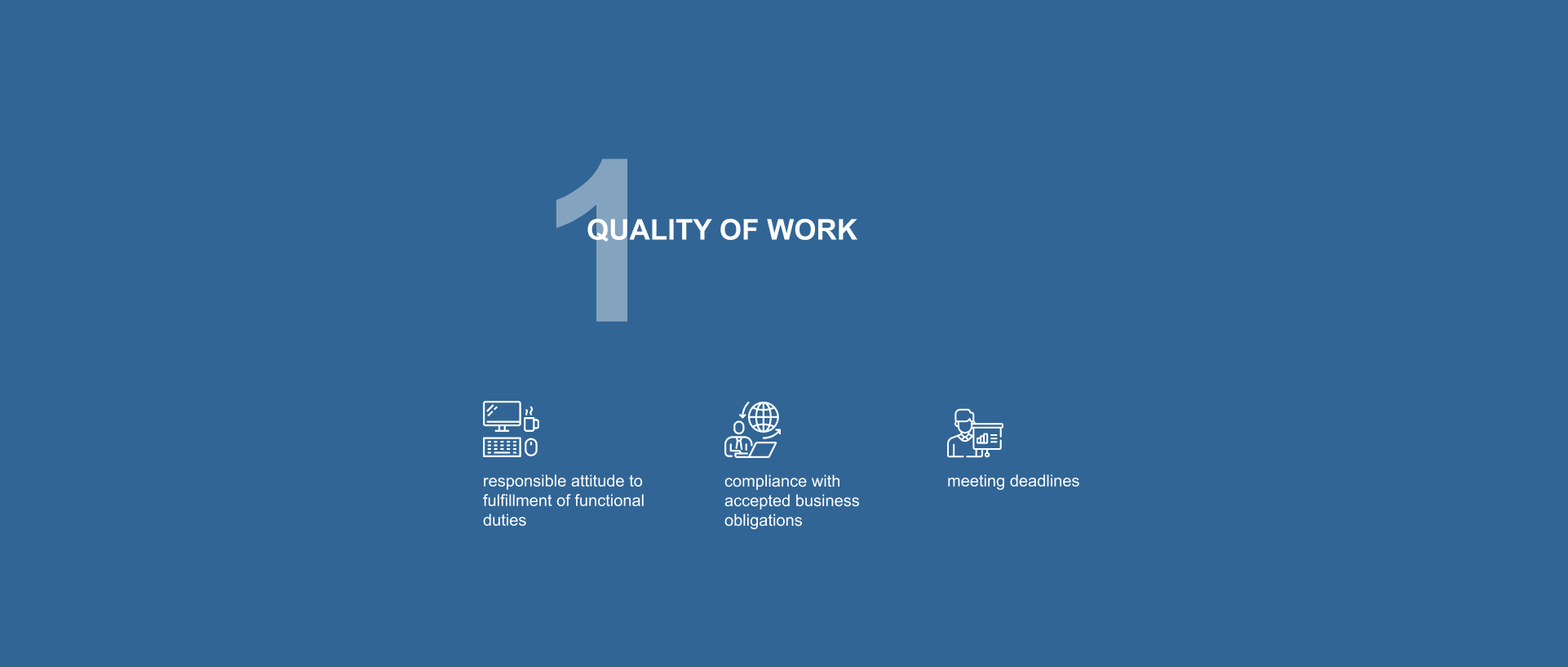 1

QUALITY OF WORK

responsible attitude to fulfillment of functional duties

compliance with accepted business obligations

meeting deadlines